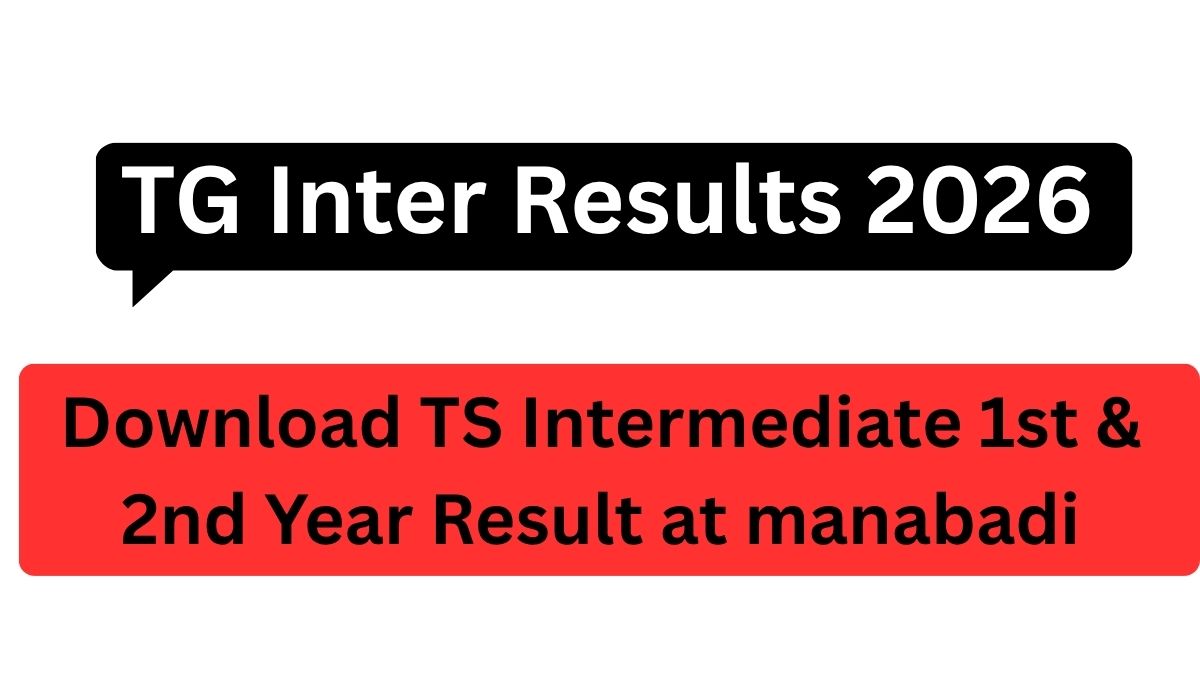 TG Inter Results 2026

Download TS Intermediate 1st & 2nd Year Result at manabadi